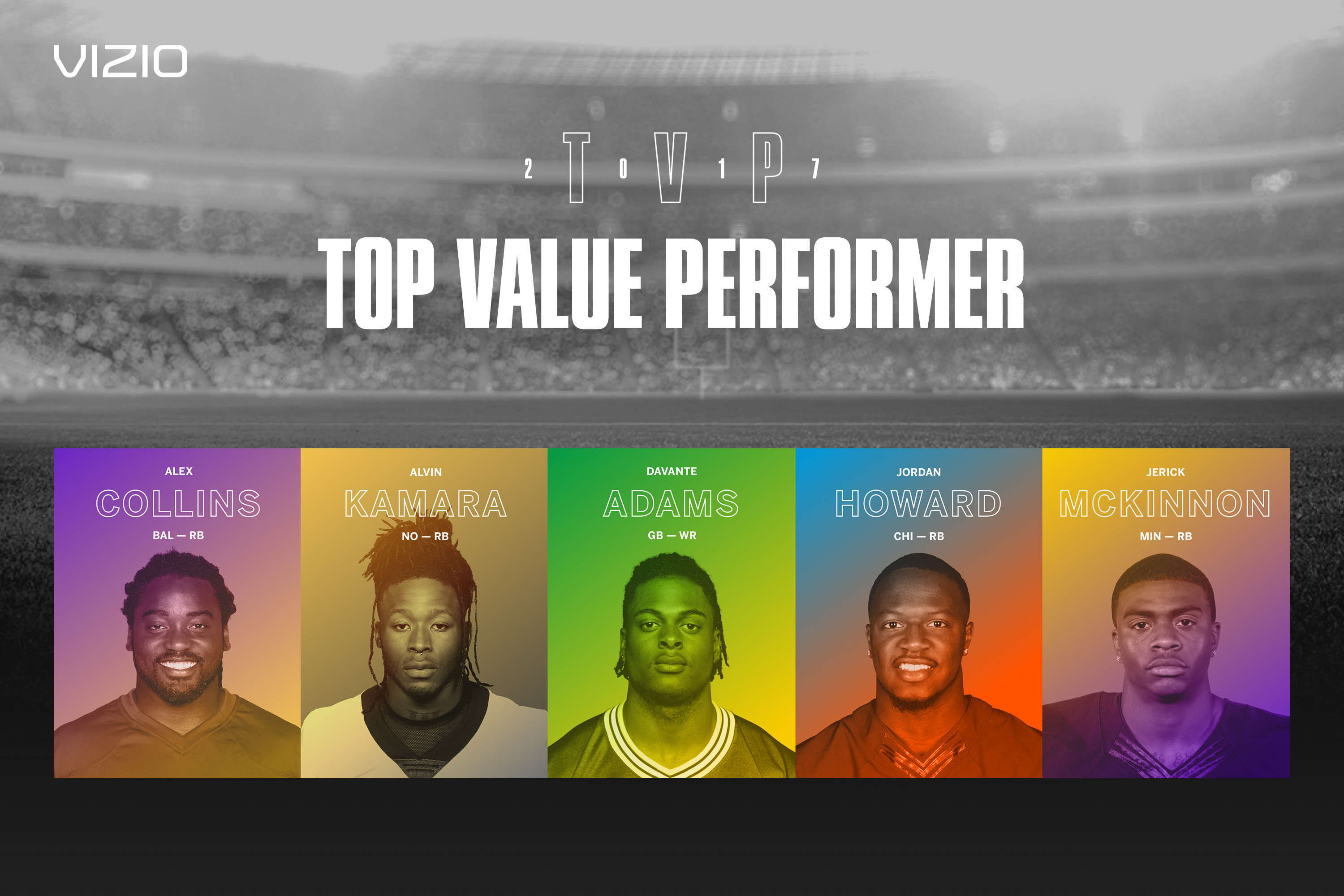 VIZIO

2 T 0 V 1 P 7

TOP VALUE PERFORMER

ALEX
COLLINS
BAL — RB

ALVIN
KAMARA
NO — RB

DAVANTE
ADAMS
GB — WR

JORDAN
HOWARD
CHI — RB

JERICK
MCKINNON
MIN — RB